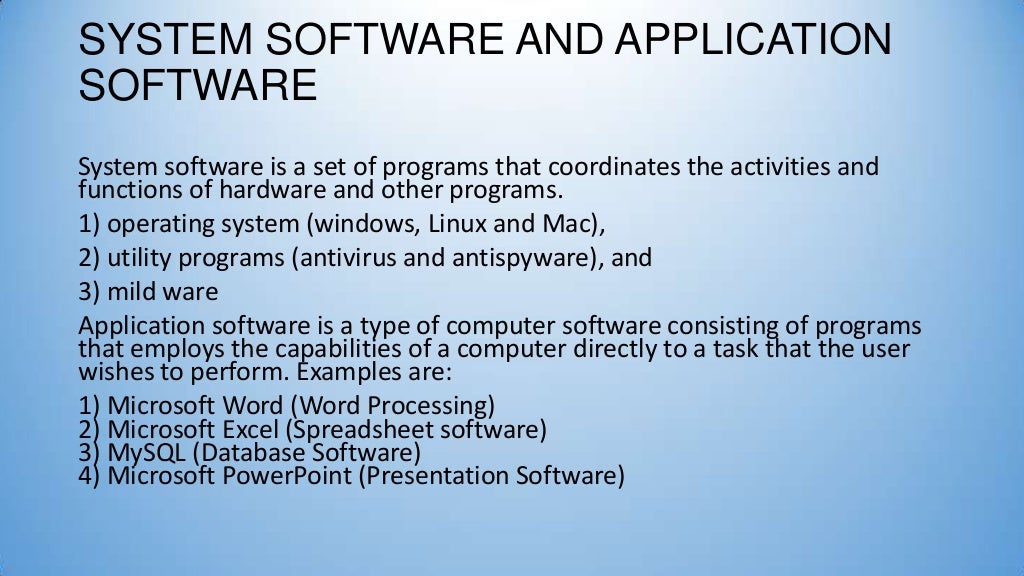 SYSTEM SOFTWARE AND APPLICATION SOFTWARE

System software is a set of programs that coordinates the activities and functions of hardware and other programs.

1) operating system (windows, Linux and Mac),

2) utility programs (antivirus and antispyware), and

3) mild ware

Application software is a type of computer software consisting of programs that employs the capabilities of a computer directly to a task that the user wishes to perform. Examples are:

1) Microsoft Word (Word Processing)
2) Microsoft Excel (Spreadsheet software)
3) MySQL (Database Software)
4) Microsoft PowerPoint (Presentation Software)